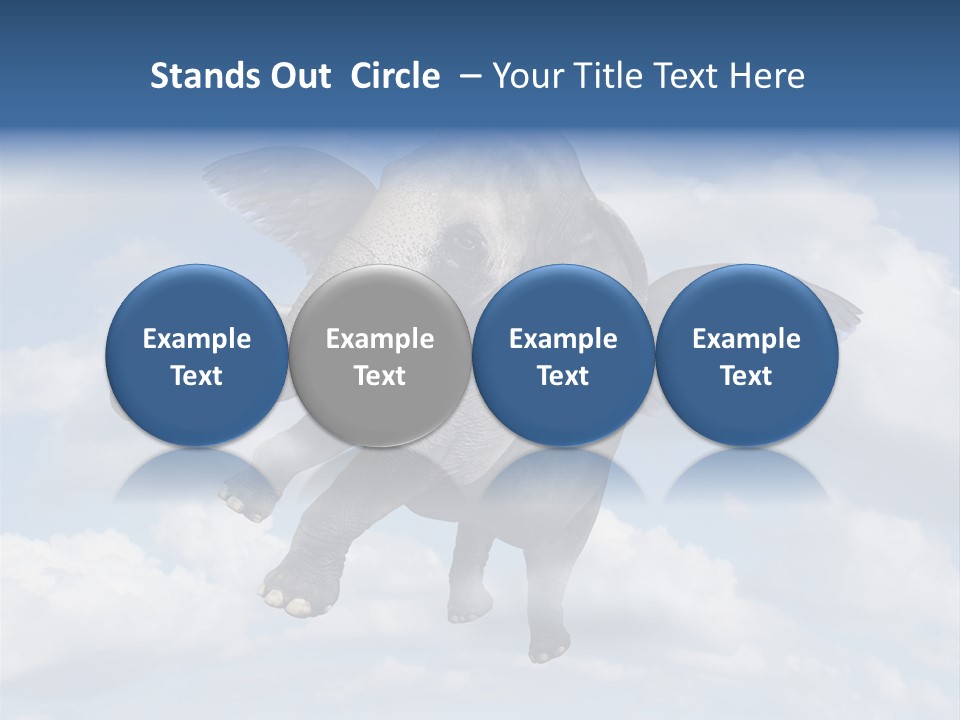 Stands Out Circle – Your Title Text Here

Example Text

Example Text

Example Text

Example Text